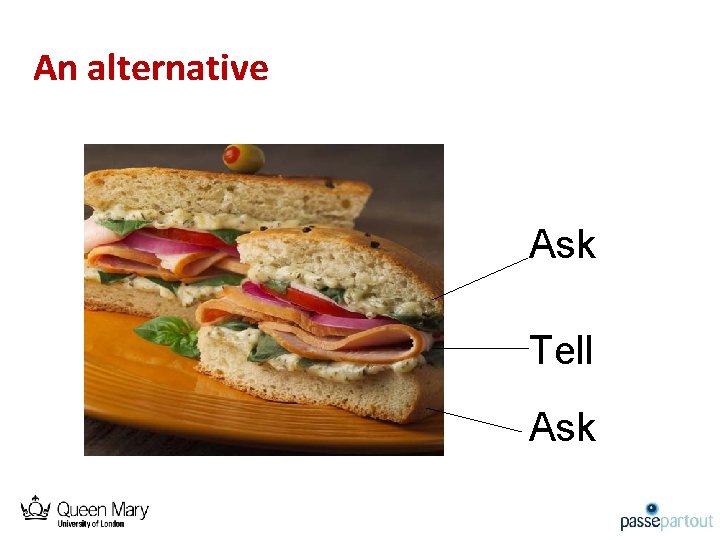 An alternative

Ask

Tell

Ask

Queen Mary
University of London

passepartout